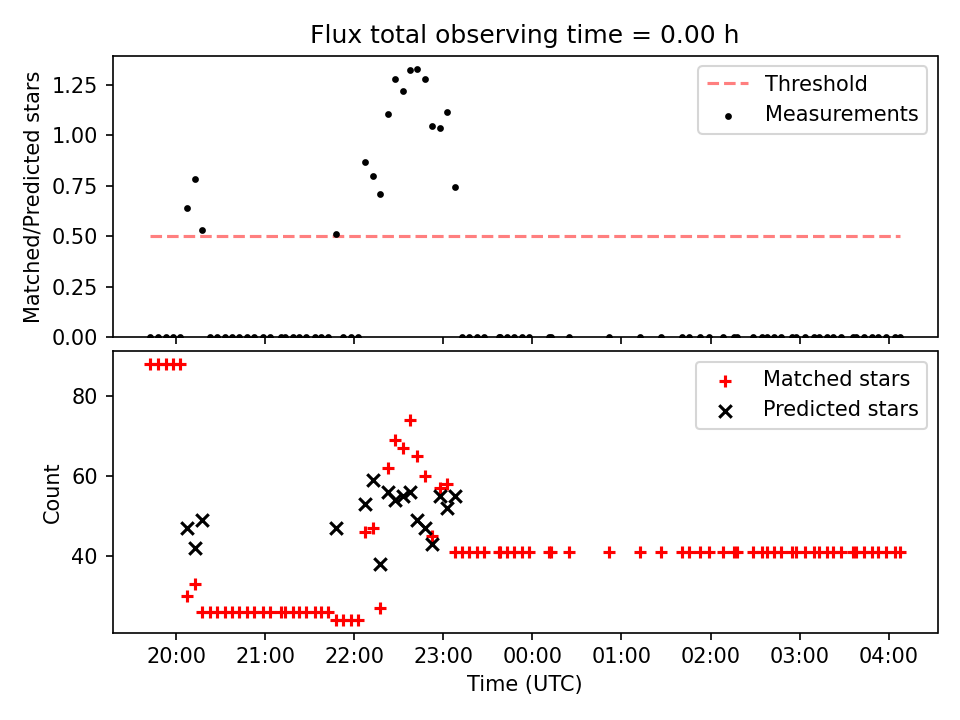 Flux total observing time = 0.00 h

Matched/Predicted stars

1.25
1.00
0.75
0.50
0.25
0.00

Threshold
Measurements

Count

80
60
40

Matched stars
Predicted stars

20:00 21:00 22:00 23:00 00:00 01:00 02:00 03:00 04:00

Time (UTC)